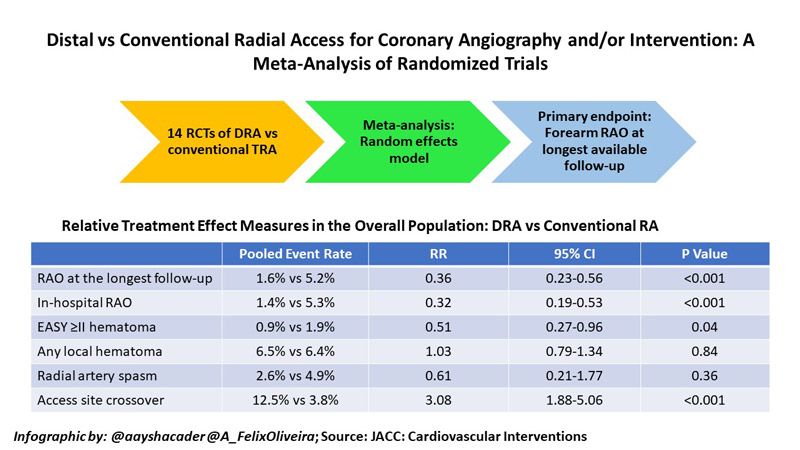 Distal vs Conventional Radial Access for Coronary Angiography and/or Intervention: A Meta-Analysis of Randomized Trials

14 RCTs of DRA vs conventional TRA

Meta-analysis: Random effects model

Primary endpoint: Forearm RAO at longest available follow-up

Relative Treatment Effect Measures in the Overall Population: DRA vs Conventional RA

| | Pooled Event Rate | RR | 95% CI | P Value |
|---|---|---|---|---|
| RAO at the longest follow-up | 1.6% vs 5.2% | 0.36 | 0.23-0.56 | <0.001 |
| In-hospital RAO | 1.4% vs 5.3% | 0.32 | 0.19-0.53 | <0.001 |
| EASY ≥II hematoma | 0.9% vs 1.9% | 0.51 | 0.27-0.96 | 0.04 |
| Any local hematoma | 6.5% vs 6.4% | 1.03 | 0.79-1.34 | 0.84 |
| Radial artery spasm | 2.6% vs 4.9% | 0.61 | 0.21-1.77 | 0.36 |
| Access site crossover | 12.5% vs 3.8% | 3.08 | 1.88-5.06 | <0.001 |

Infographic by: @aayshacader @A_FelixOliveira; Source: JACC: Cardiovascular Interventions